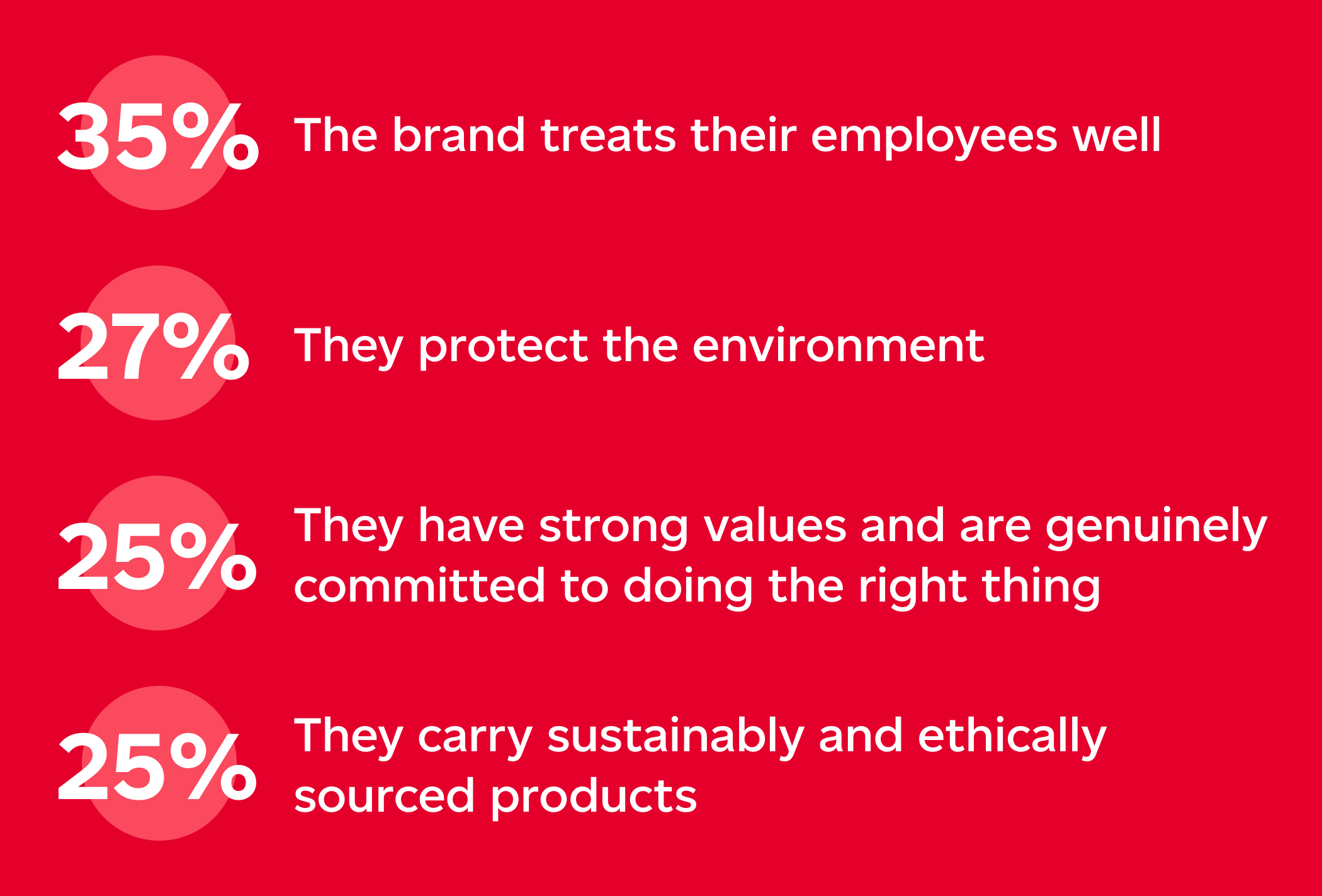 35% The brand treats their employees well

27% They protect the environment

25% They have strong values and are genuinely committed to doing the right thing

25% They carry sustainably and ethically sourced products